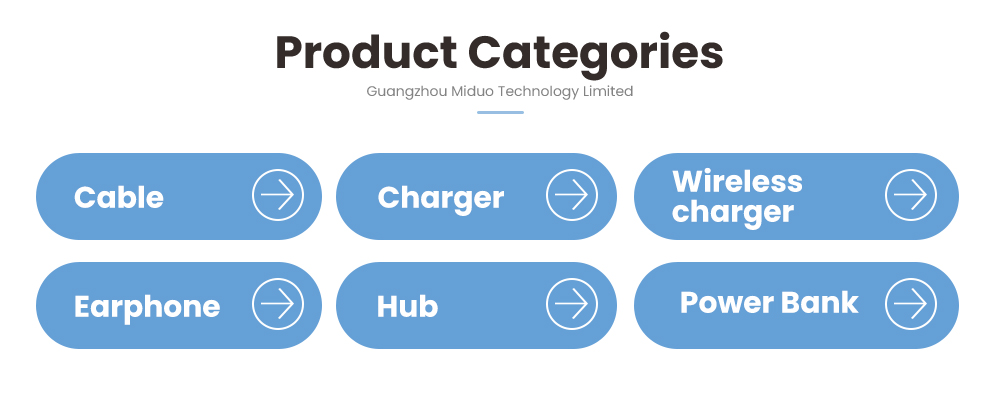 Product Categories

Guangzhou Miduo Technology Limited

Cable

Charger

Wireless charger

Earphone

Hub

Power Bank